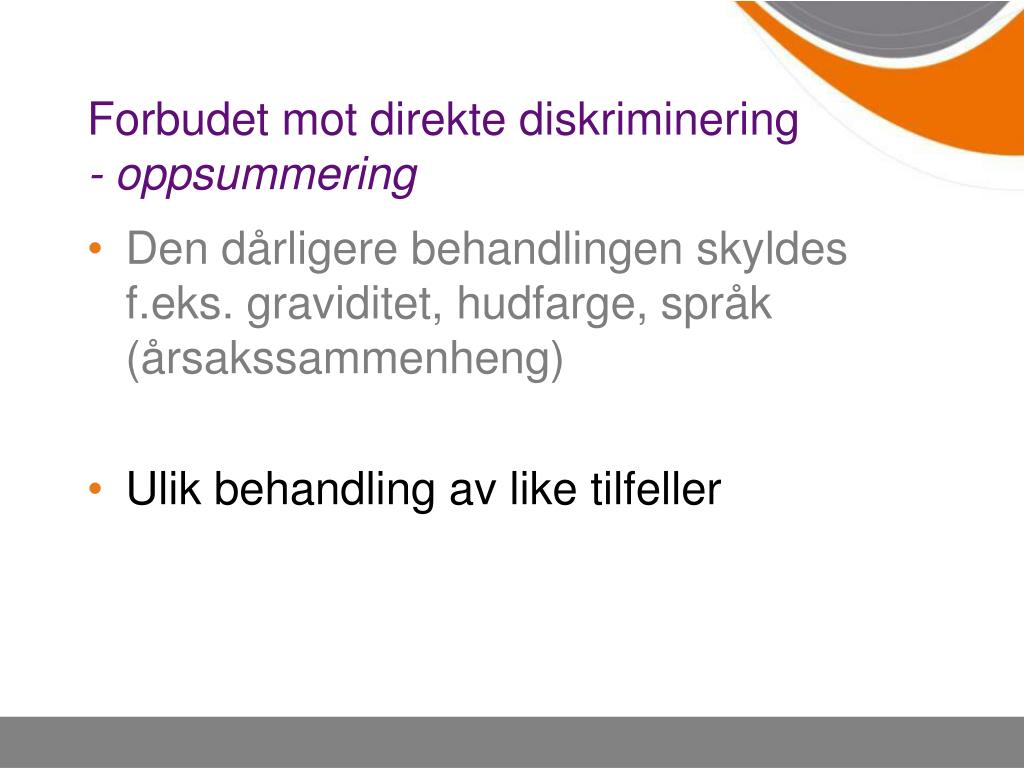 Forbudet mot direkte diskriminering
- oppsummering

• Den dårligere behandlingen skyldes f.eks. graviditet, hudfarge, språk (årsakssammenheng)

• Ulik behandling av like tilfeller